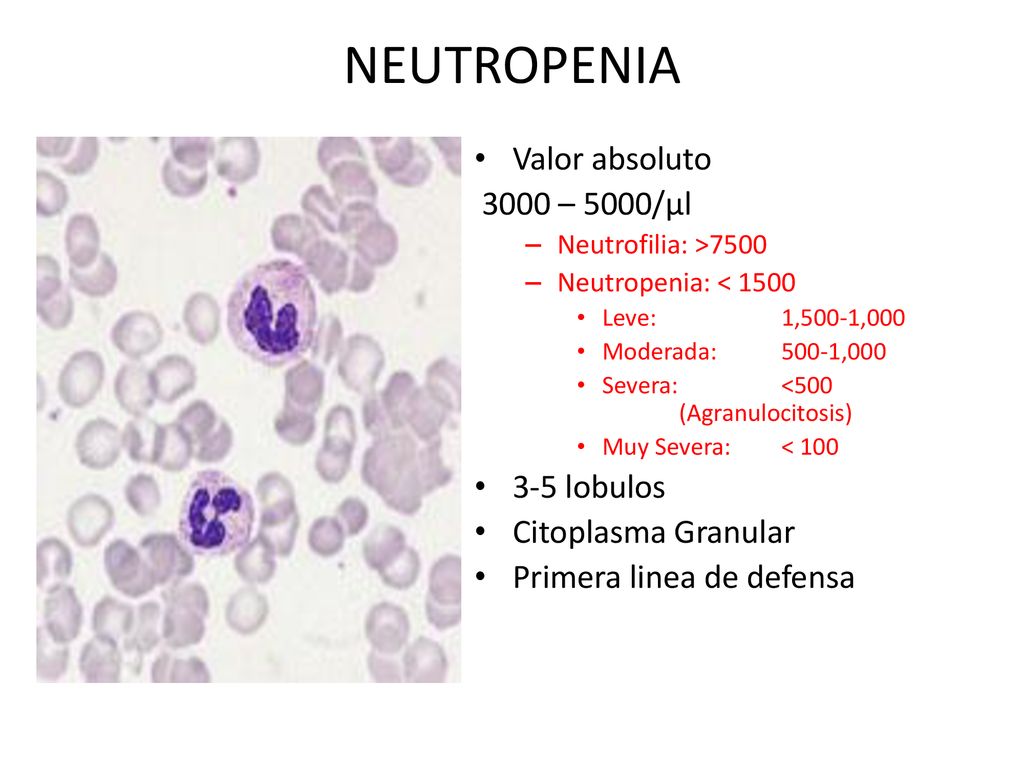 NEUTROPENIA

• Valor absoluto
3000 – 5000/µl
– Neutrofilia: >7500
– Neutropenia: < 1500
• Leve: 1,500-1,000
• Moderada: 500-1,000
• Severa: <500 (Agranulocitosis)
• Muy Severa: < 100
• 3-5 lobulos
• Citoplasma Granular
• Primera linea de defensa